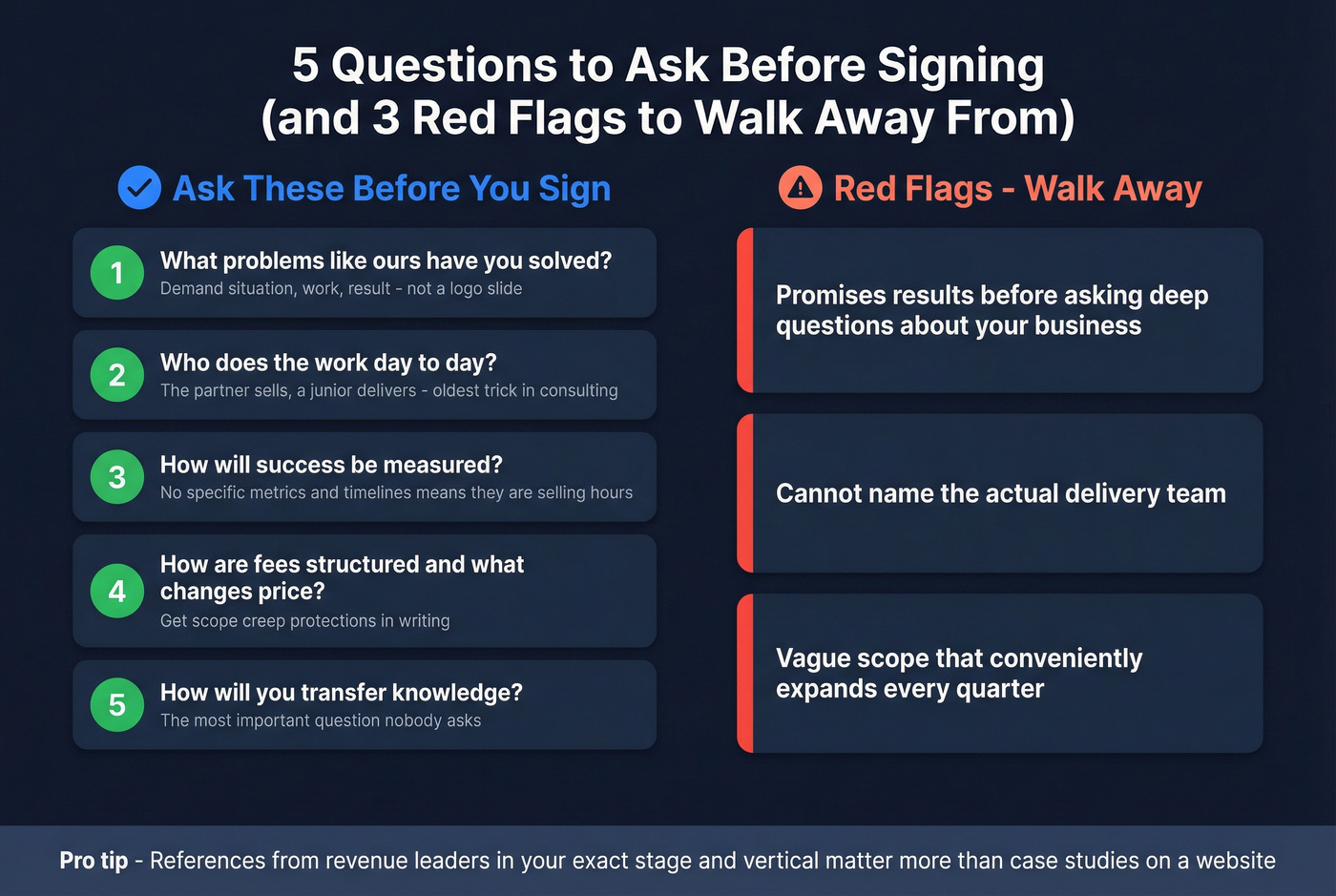 5 Questions to Ask Before Signing (and 3 Red Flags to Walk Away From)

Ask These Before You Sign

1 What problems like ours have you solved?
Demand situation, work, result - not a logo slide

2 Who does the work day to day?
The partner sells, a junior delivers - oldest trick in consulting

3 How will success be measured?
No specific metrics and timelines means they are selling hours

4 How are fees structured and what changes price?
Get scope creep protections in writing

5 How will you transfer knowledge?
The most important question nobody asks

Red Flags - Walk Away

Promises results before asking deep questions about your business

Cannot name the actual delivery team

Vague scope that conveniently expands every quarter

Pro tip - References from revenue leaders in your exact stage and vertical matter more than case studies on a website